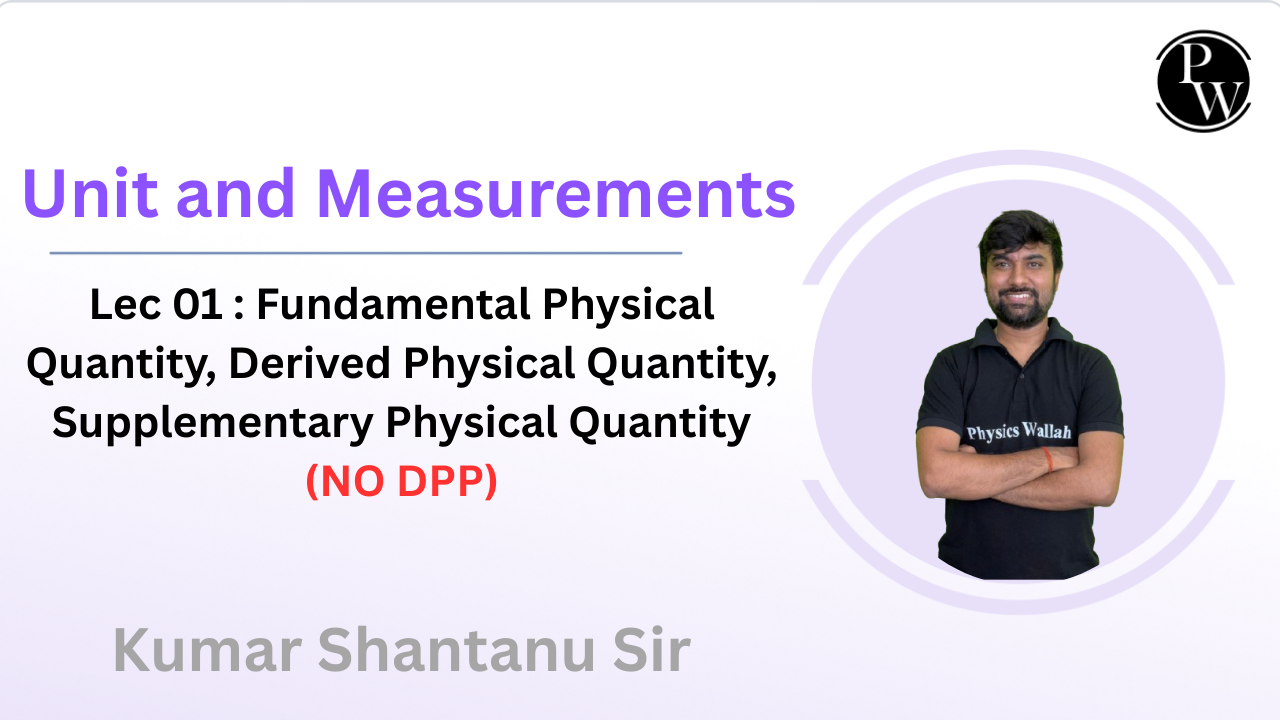 PW

Unit and Measurements

Lec 01 : Fundamental Physical Quantity, Derived Physical Quantity, Supplementary Physical Quantity
(NO DPP)

Physics Wallah

Kumar Shantanu Sir